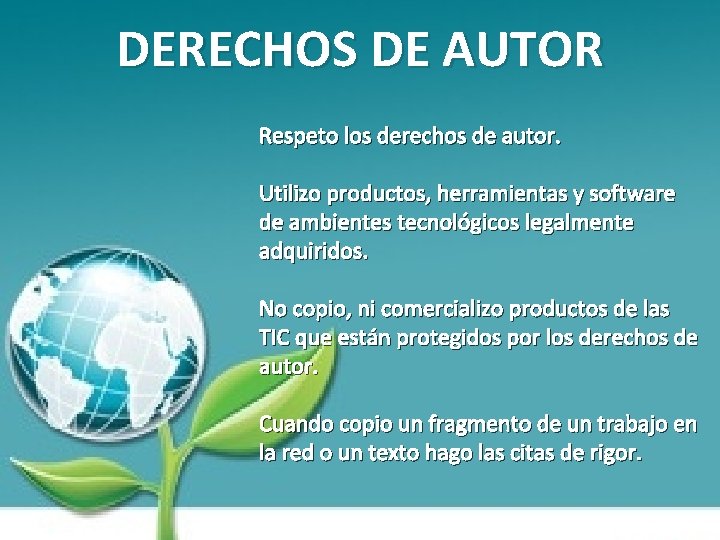 DERECHOS DE AUTOR

Respeto los derechos de autor.

Utilizo productos, herramientas y software de ambientes tecnológicos legalmente adquiridos.

No copio, ni comercializo productos de las TIC que están protegidos por los derechos de autor.

Cuando copio un fragmento de un trabajo en la red o un texto hago las citas de rigor.